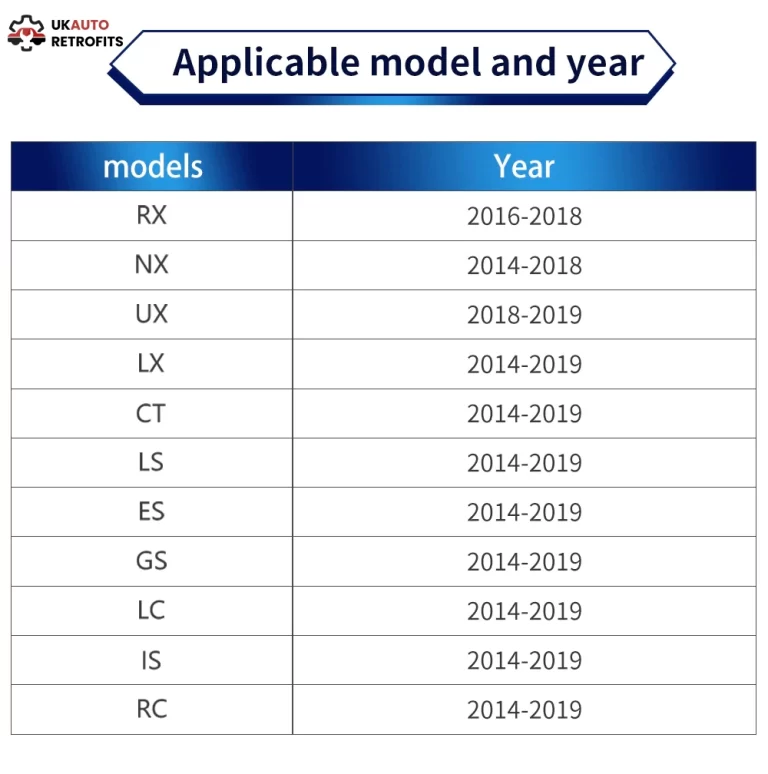 UKAUTO RETROFITS

Applicable model and year

| models | Year |
|---|---|
| RX | 2016-2018 |
| NX | 2014-2018 |
| UX | 2018-2019 |
| LX | 2014-2019 |
| CT | 2014-2019 |
| LS | 2014-2019 |
| ES | 2014-2019 |
| GS | 2014-2019 |
| LC | 2014-2019 |
| IS | 2014-2019 |
| RC | 2014-2019 |